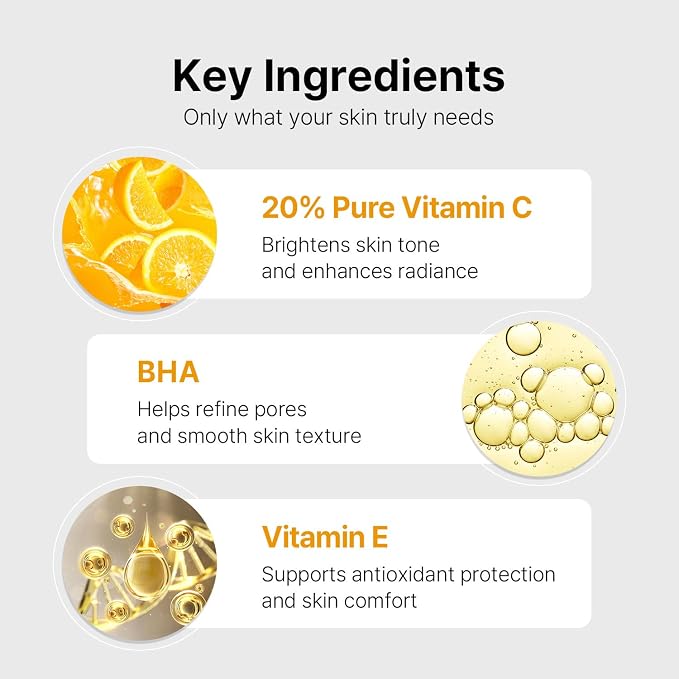 Key Ingredients
Only what your skin truly needs

20% Pure Vitamin C
Brightens skin tone and enhances radiance

BHA
Helps refine pores and smooth skin texture

Vitamin E
Supports antioxidant protection and skin comfort